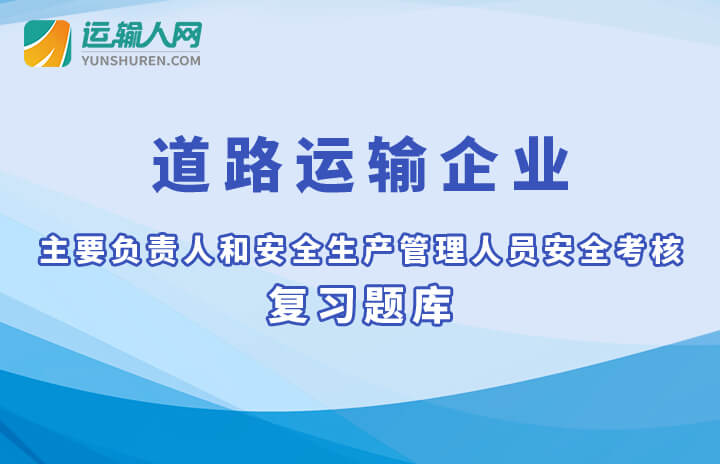 运输人网
YUNSHUREN.COM

道路运输企业

主要负责人和安全生产管理人员安全考核

复习题库